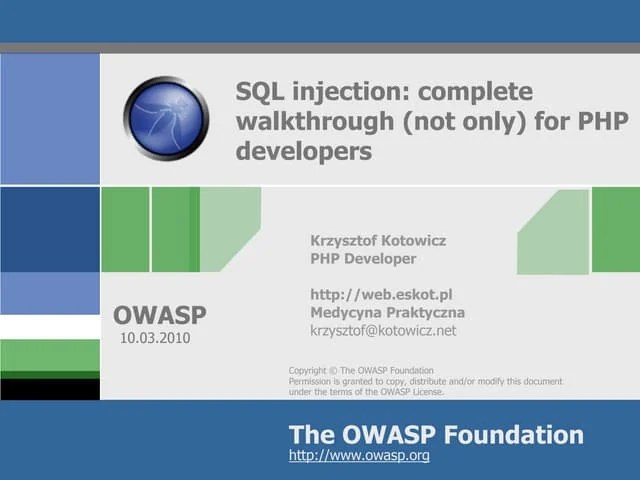 SQL injection: complete walkthrough (not only) for PHP developers

Krzysztof Kotowicz
PHP Developer

http://web.eskot.pl
Medycyna Praktyczna
krzysztof@kotowicz.net

OWASP
10.03.2010

Copyright © The OWASP Foundation
Permission is granted to copy, distribute and/or modify this document under the terms of the OWASP License.

The OWASP Foundation
http://www.owasp.org